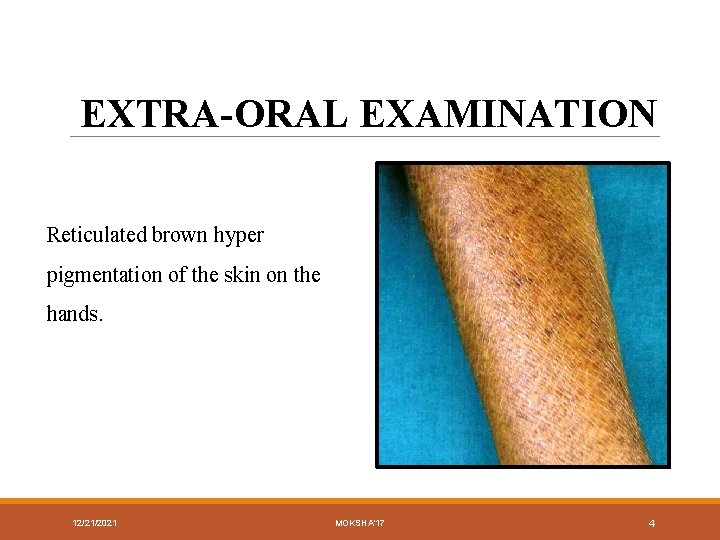 EXTRA-ORAL EXAMINATION

Reticulated brown hyper pigmentation of the skin on the hands.

12/21/2021

MOKSHA'17

4